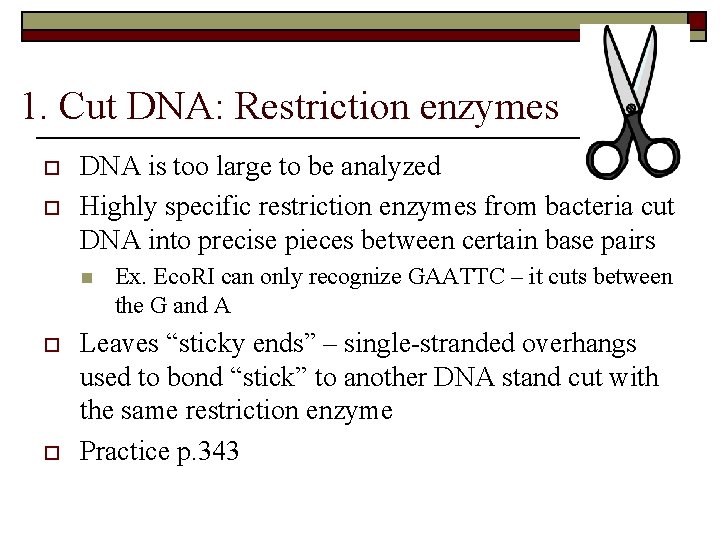 1. Cut DNA: Restriction enzymes

DNA is too large to be analyzed

Highly specific restriction enzymes from bacteria cut DNA into precise pieces between certain base pairs

Ex. EcoRI can only recognize GAATTC – it cuts between the G and A

Leaves “sticky ends” – single-stranded overhangs used to bond “stick” to another DNA stand cut with the same restriction enzyme

Practice p.343